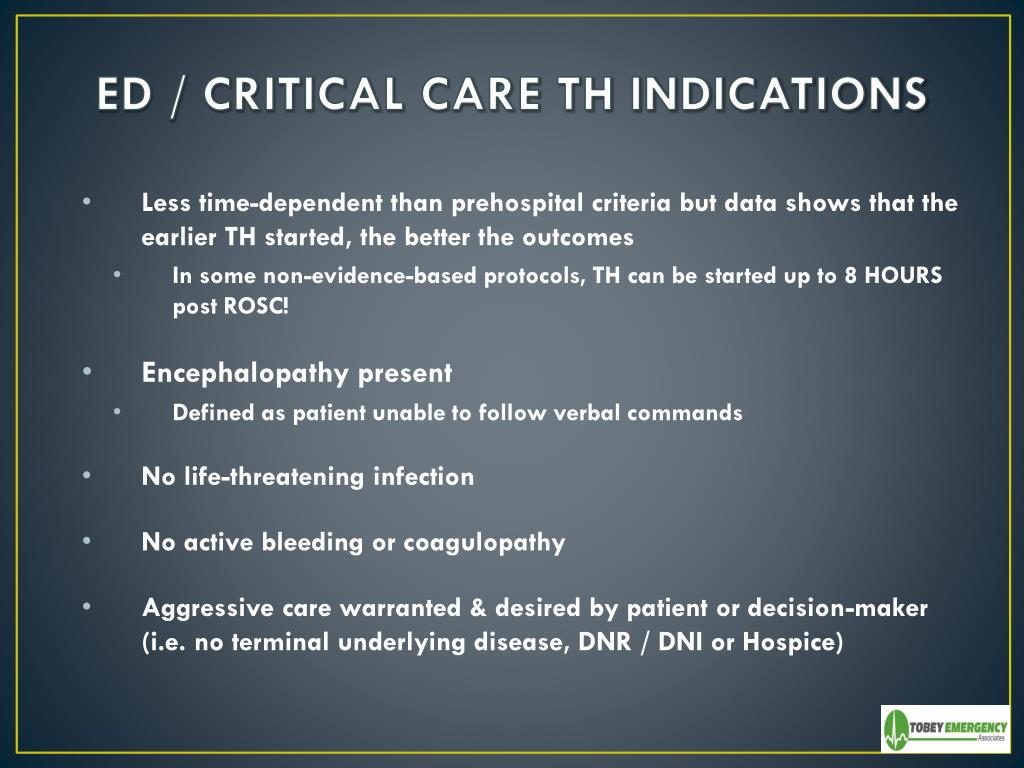 ED / CRITICAL CARE TH INDICATIONS

• Less time-dependent than prehospital criteria but data shows that the earlier TH started, the better the outcomes
  • In some non-evidence-based protocols, TH can be started up to 8 HOURS post ROSC!

• Encephalopathy present
  • Defined as patient unable to follow verbal commands

• No life-threatening infection

• No active bleeding or coagulopathy

• Aggressive care warranted & desired by patient or decision-maker (i.e. no terminal underlying disease, DNR / DNI or Hospice)

TOBEY EMERGENCY Associates